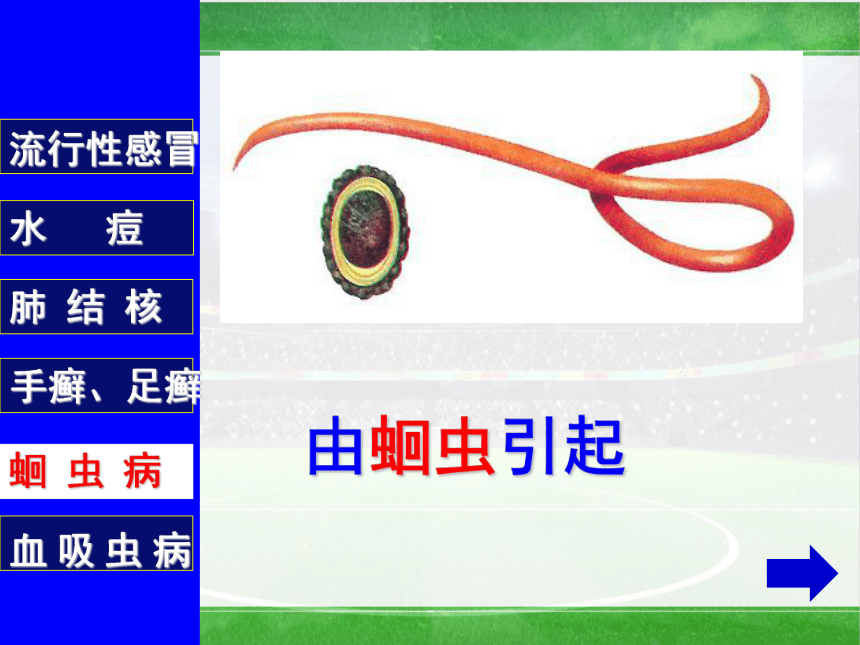 流行性感冒

水 痘

肺 结 核

手癣、足癣

蛔 虫 病

血 吸 虫 病

由蛔虫引起